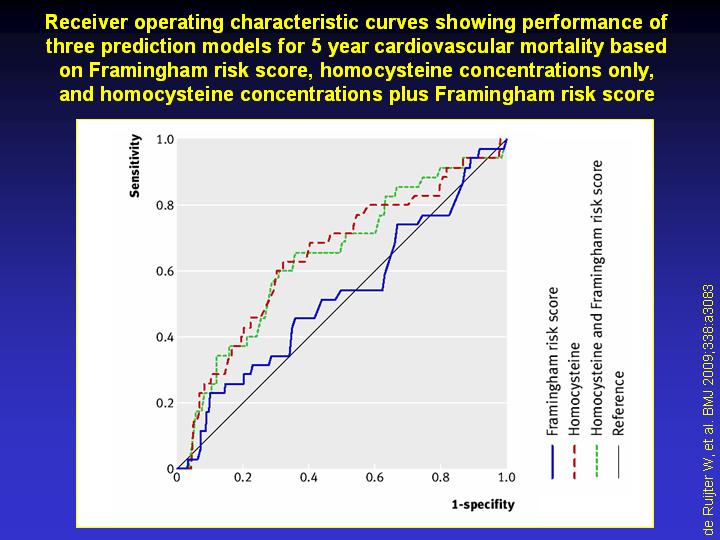 Receiver operating characteristic curves showing performance of three prediction models for 5 year cardiovascular mortality based on Framingham risk score, homocysteine concentrations only, and homocysteine concentrations plus Framingham risk score

Sensitivity

1.0
0.8
0.6
0.4
0.2
0

0
0.2
0.4
0.6
0.8
1.0

1-specifity

Framingham risk score
Homocysteine
Homocysteine and Framingham risk score
Reference

de Ruijter W, et al. BMJ 2009;338:a3083